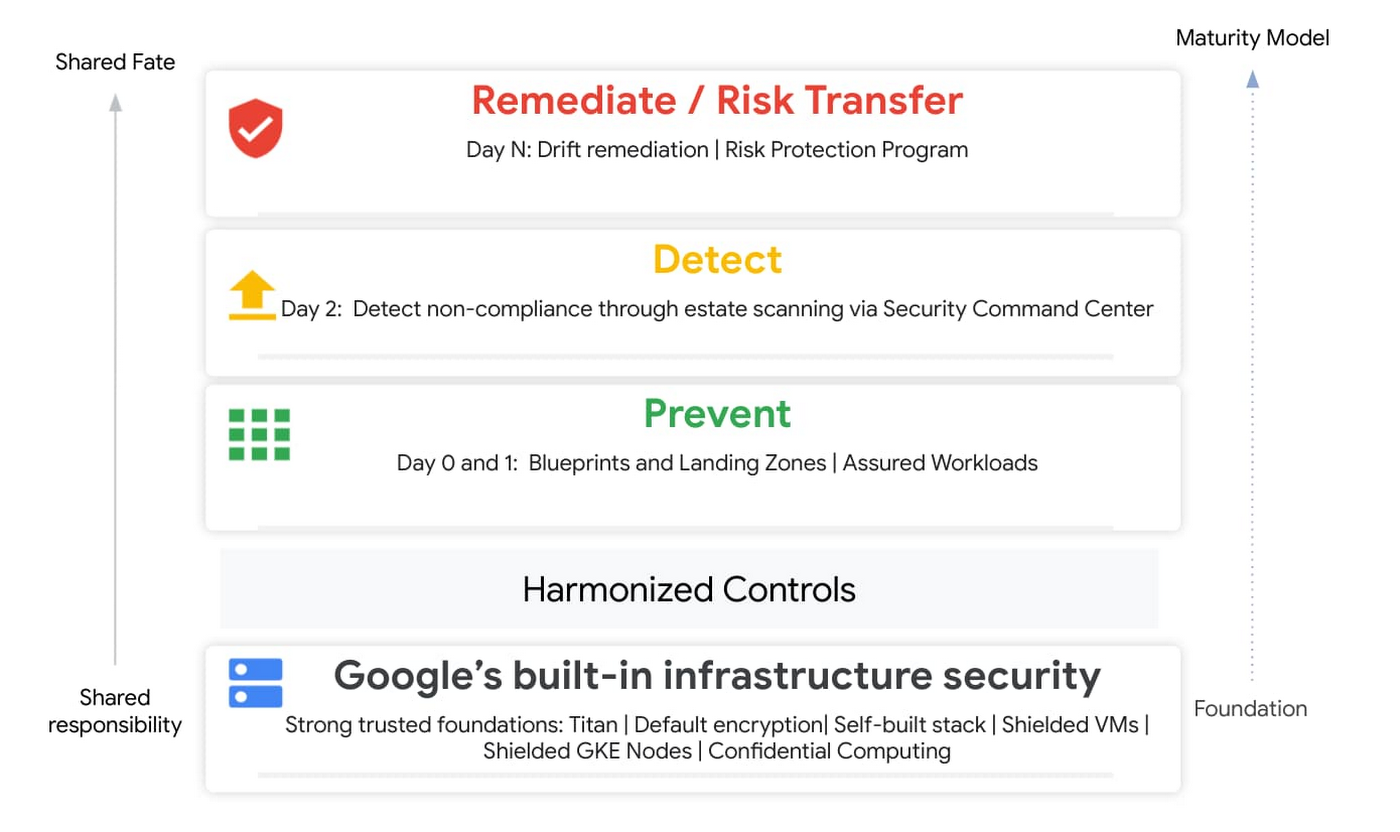 Shared Fate

Maturity Model

Remediate / Risk Transfer

Day N: Drift remediation | Risk Protection Program

Detect

Day 2: Detect non-compliance through estate scanning via Security Command Center

Prevent

Day 0 and 1: Blueprints and Landing Zones | Assured Workloads

Harmonized Controls

Google's built-in infrastructure security

Strong trusted foundations: Titan | Default encryption| Self-built stack | Shielded VMs | Shielded GKE Nodes | Confidential Computing

Shared responsibility

Foundation